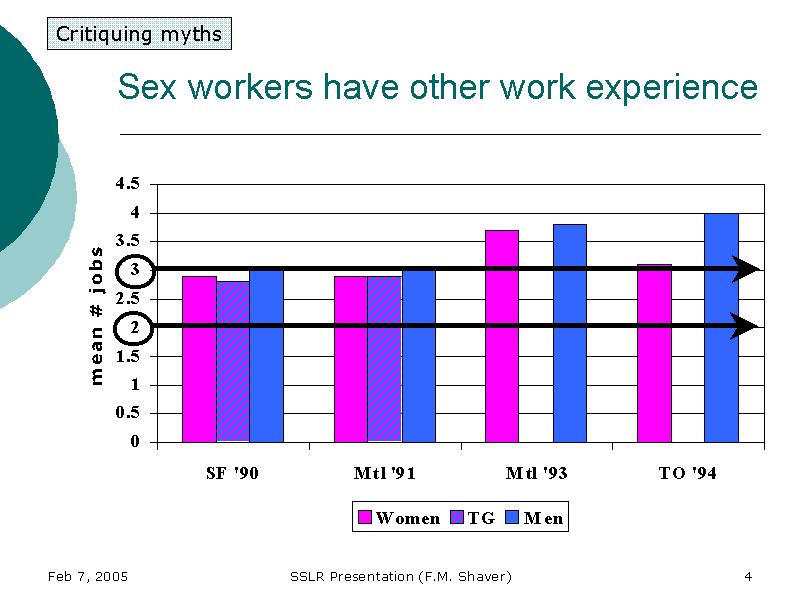 Critiquing myths

Sex workers have other work experience

mean # jobs

4.5
4
3.5
3
2.5
2
1.5
1
0.5
0

SF '90
Mtl '91
Mtl '93
TO '94

Women
TG
Men

Feb 7, 2005
SSLR Presentation (F.M. Shaver)
4